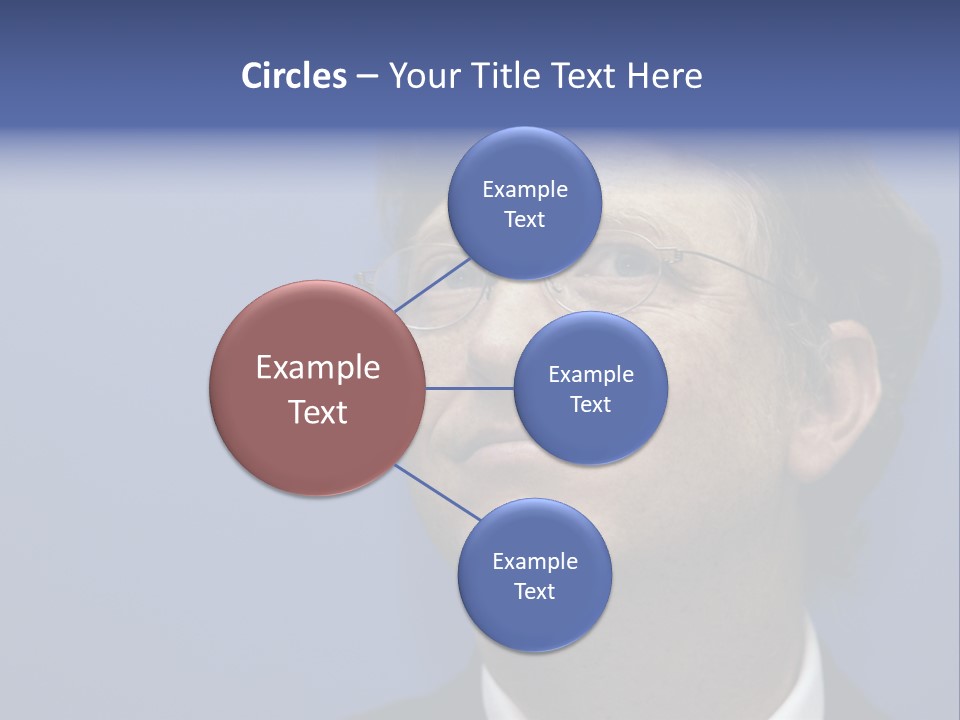 Circles – Your Title Text Here

Example Text

Example Text

Example Text

Example Text